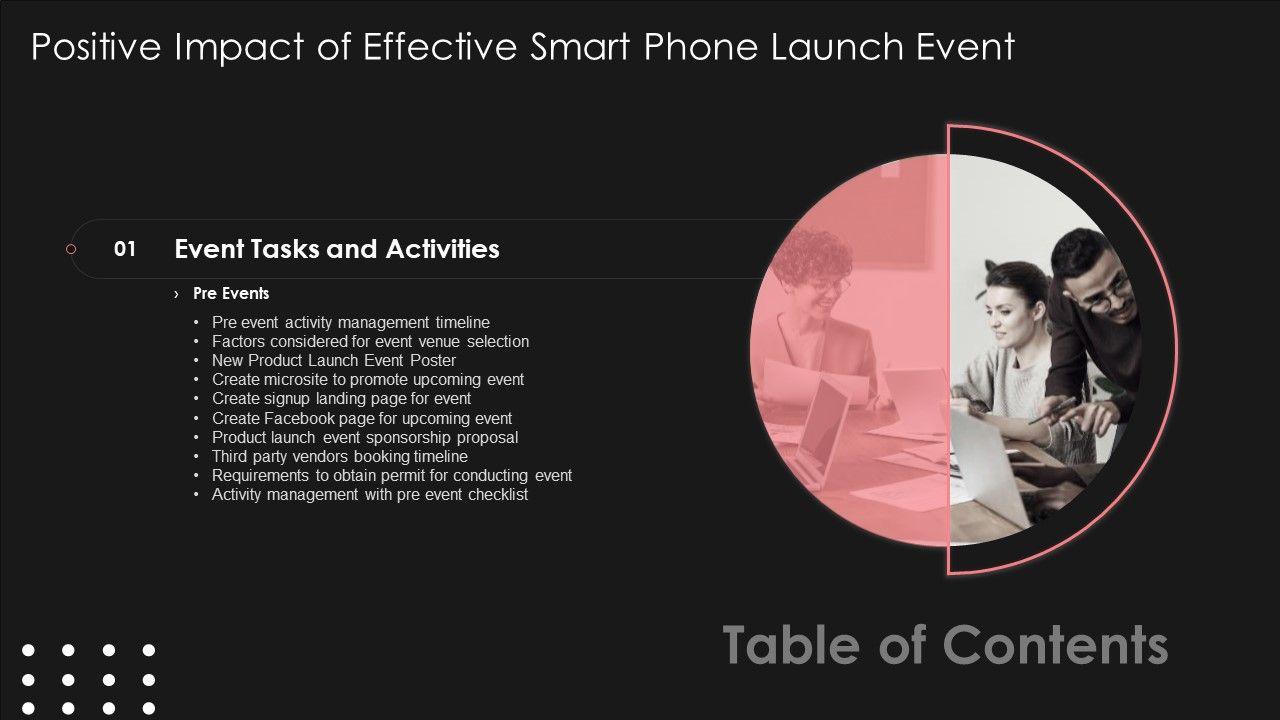 Positive Impact of Effective Smart Phone Launch Event

01 Event Tasks and Activities

› Pre Events

• Pre event activity management timeline
• Factors considered for event venue selection
• New Product Launch Event Poster
• Create microsite to promote upcoming event
• Create signup landing page for event
• Create Facebook page for upcoming event
• Product launch event sponsorship proposal
• Third party vendors booking timeline
• Requirements to obtain permit for conducting event
• Activity management with pre event checklist

Table of Contents